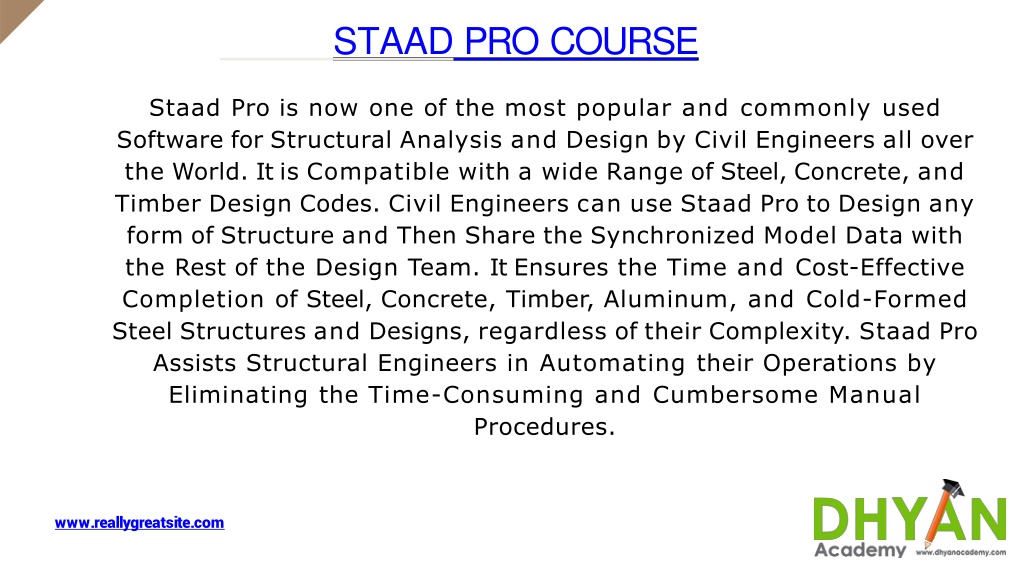 STAAD PRO COURSE

Staad Pro is now one of the most popular and commonly used Software for Structural Analysis and Design by Civil Engineers all over the World. It is Compatible with a wide Range of Steel, Concrete, and Timber Design Codes. Civil Engineers can use Staad Pro to Design any form of Structure and Then Share the Synchronized Model Data with the Rest of the Design Team. It Ensures the Time and Cost-Effective Completion of Steel, Concrete, Timber, Aluminum, and Cold-Formed Steel Structures and Designs, regardless of their Complexity. Staad Pro Assists Structural Engineers in Automating their Operations by Eliminating the Time-Consuming and Cumbersome Manual Procedures.

www.reallygreatsite.com

DHYAN
Academy www.dhyanacademy.com